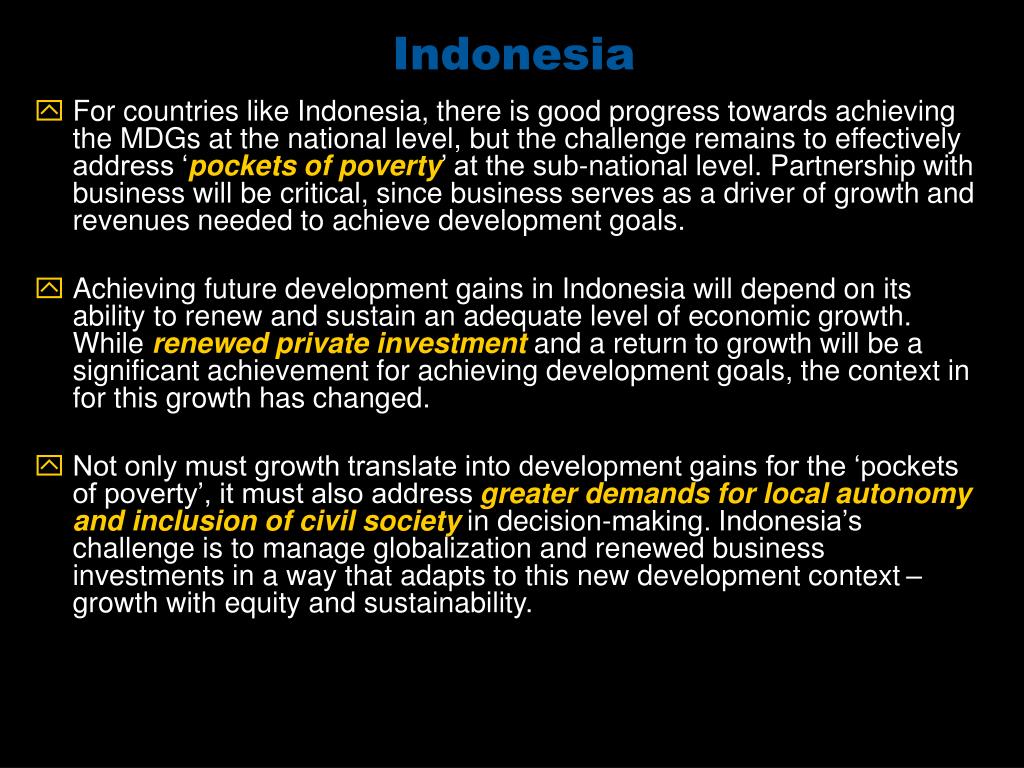 Indonesia

For countries like Indonesia, there is good progress towards achieving the MDGs at the national level, but the challenge remains to effectively address ‘pockets of poverty’ at the sub-national level. Partnership with business will be critical, since business serves as a driver of growth and revenues needed to achieve development goals.

Achieving future development gains in Indonesia will depend on its ability to renew and sustain an adequate level of economic growth. While renewed private investment and a return to growth will be a significant achievement for achieving development goals, the context in for this growth has changed.

Not only must growth translate into development gains for the ‘pockets of poverty’, it must also address greater demands for local autonomy and inclusion of civil society in decision-making. Indonesia’s challenge is to manage globalization and renewed business investments in a way that adapts to this new development context – growth with equity and sustainability.